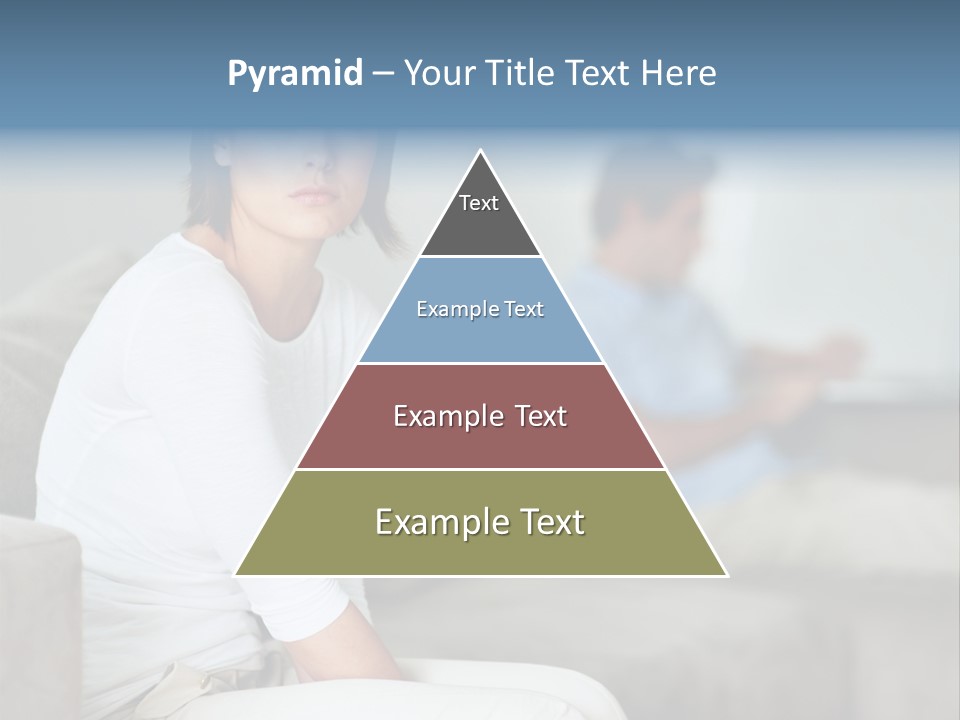 Pyramid – Your Title Text Here

Text

Example Text

Example Text

Example Text